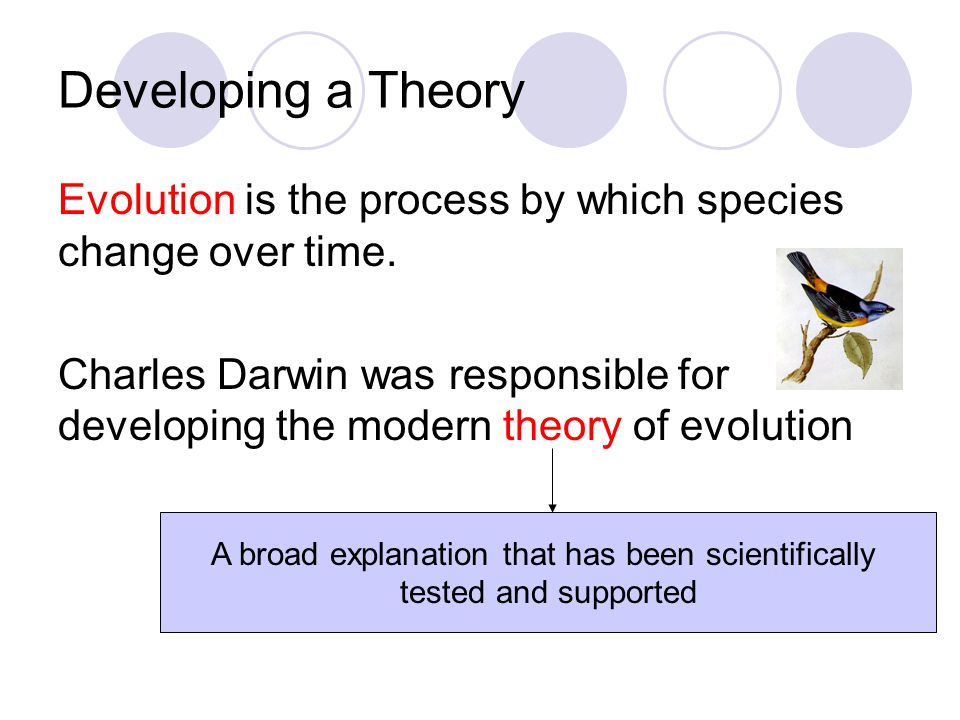 Developing a Theory

Evolution is the process by which species change over time.

Charles Darwin was responsible for developing the modern theory of evolution

A broad explanation that has been scientifically tested and supported